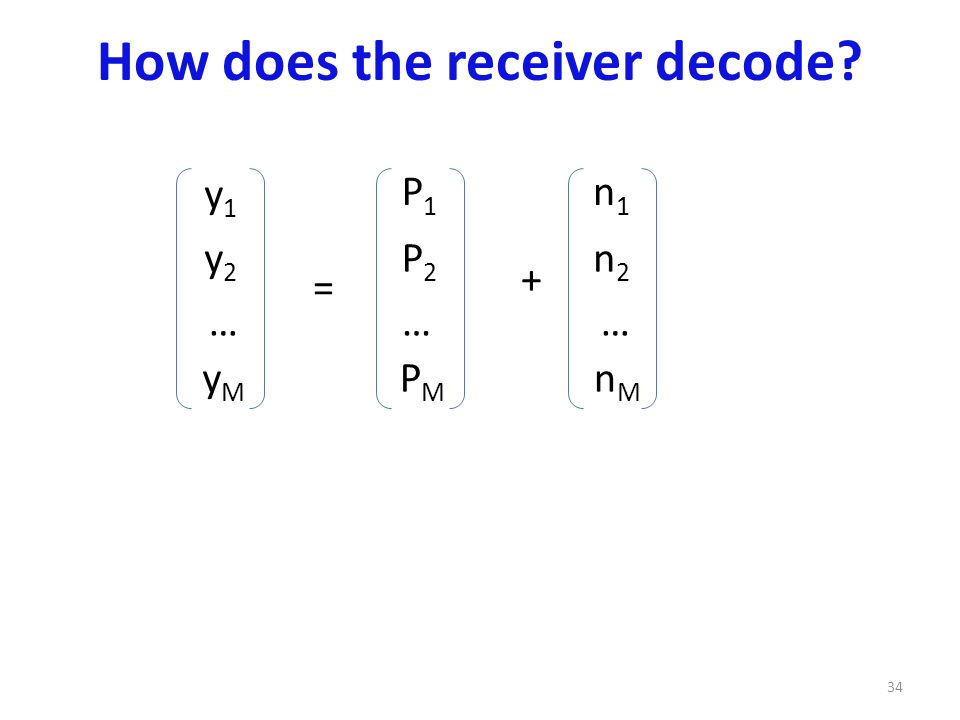 How does the receiver decode?

$\begin{pmatrix} y_1 \\ y_2 \\ \dots \\ y_M \end{pmatrix} = \begin{pmatrix} P_1 \\ P_2 \\ \dots \\ P_M \end{pmatrix} + \begin{pmatrix} n_1 \\ n_2 \\ \dots \\ n_M \end{pmatrix}$

34